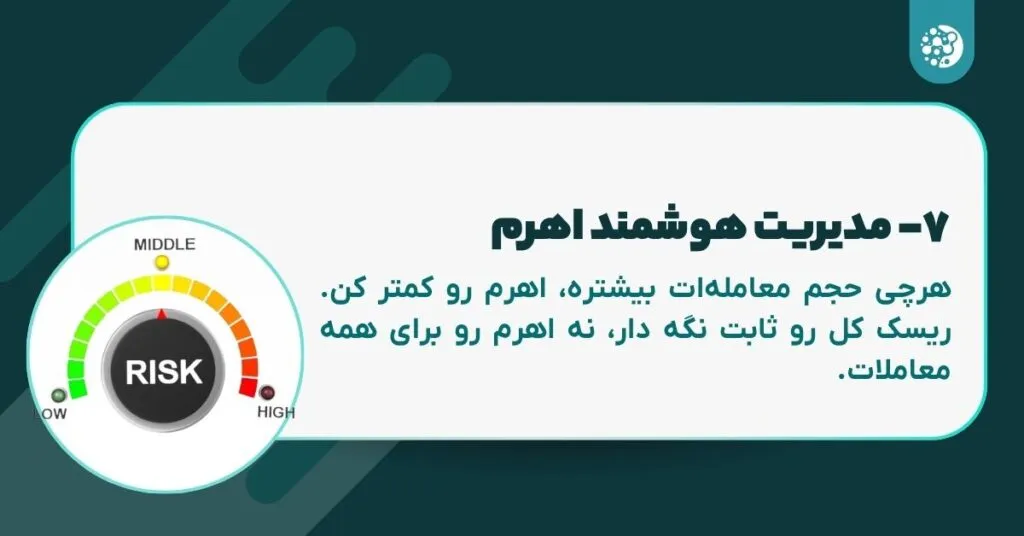 ۷- مدیریت هوشمند اهرم

هرچی حجم معامله‌ات بیشتره، اهرم رو کمتر کن. ریسک کل رو ثابت نگه دار، نه اهرم رو برای همه معاملات.

MIDDLE
RISK
LOW
HIGH